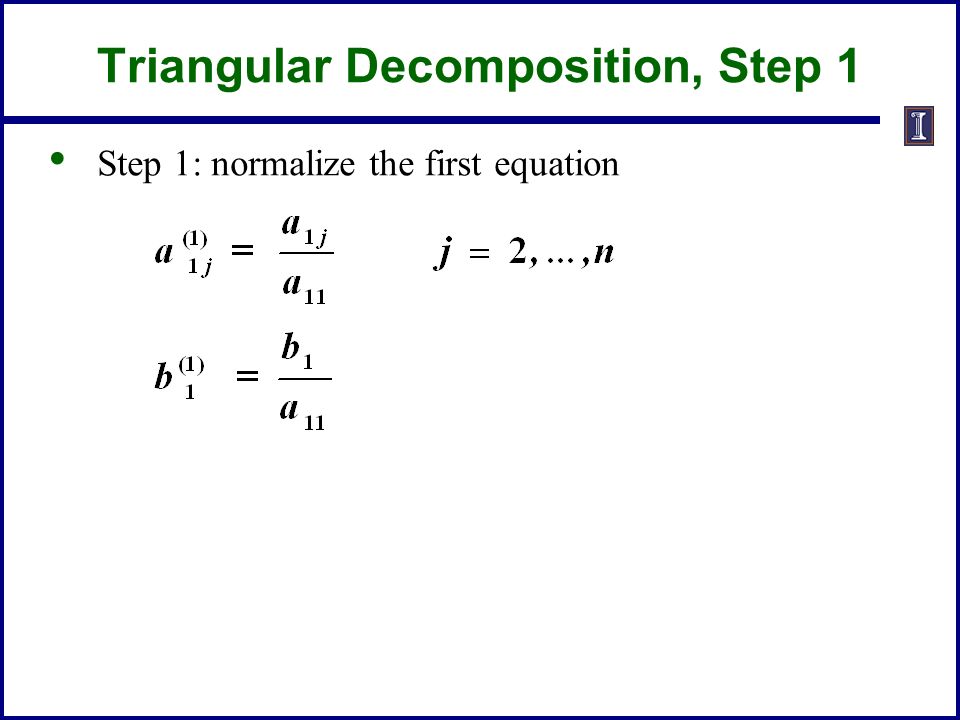 Triangular Decomposition, Step 1

I

• Step 1: normalize the first equation

$a_{1j}^{(1)} = \frac{a_{1j}}{a_{11}} \qquad j = 2, \ldots, n$

$b_1^{(1)} = \frac{b_1}{a_{11}}$